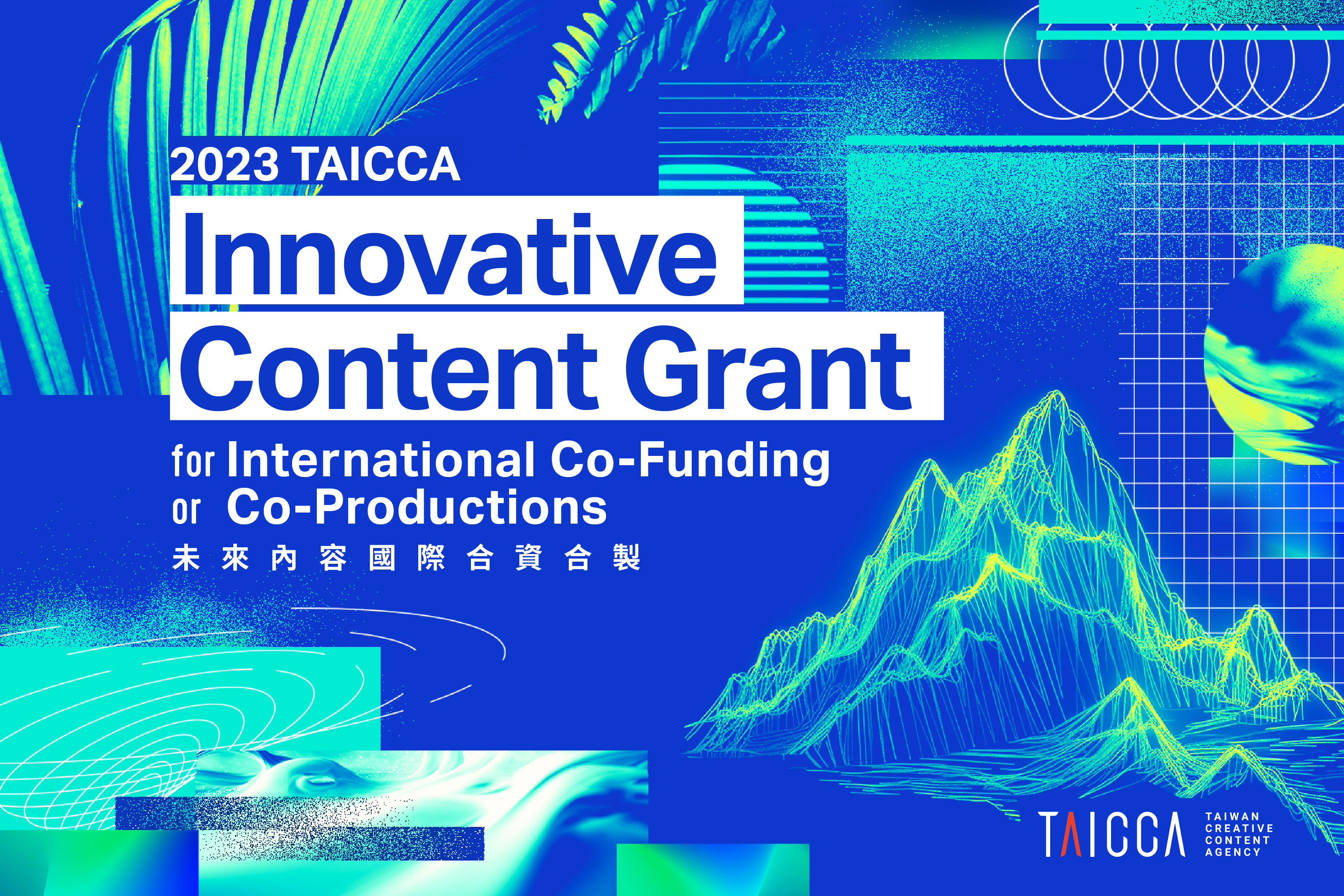 2023 TAICCA

Innovative Content Grant

for International Co-Funding or Co-Productions

未來內容國際合資合製

TAICCA TAIWAN CREATIVE CONTENT AGENCY